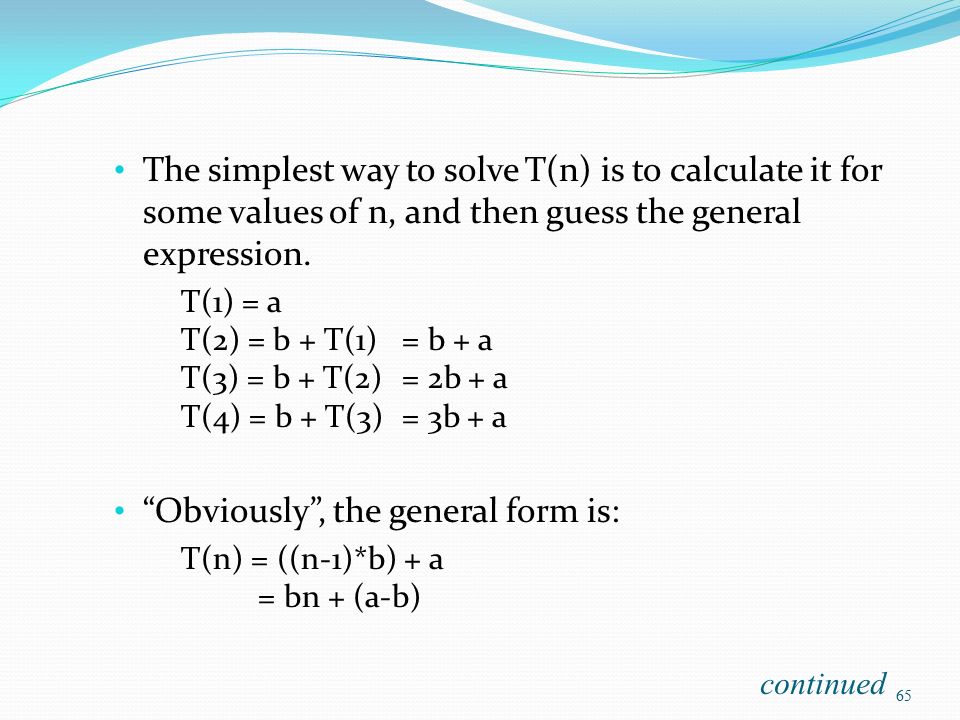 • The simplest way to solve T(n) is to calculate it for some values of n, and then guess the general expression.

T(1) = a
T(2) = b + T(1) = b + a
T(3) = b + T(2) = 2b + a
T(4) = b + T(3) = 3b + a

• "Obviously", the general form is:

T(n) = ((n-1)*b) + a
= bn + (a-b)

continued 65